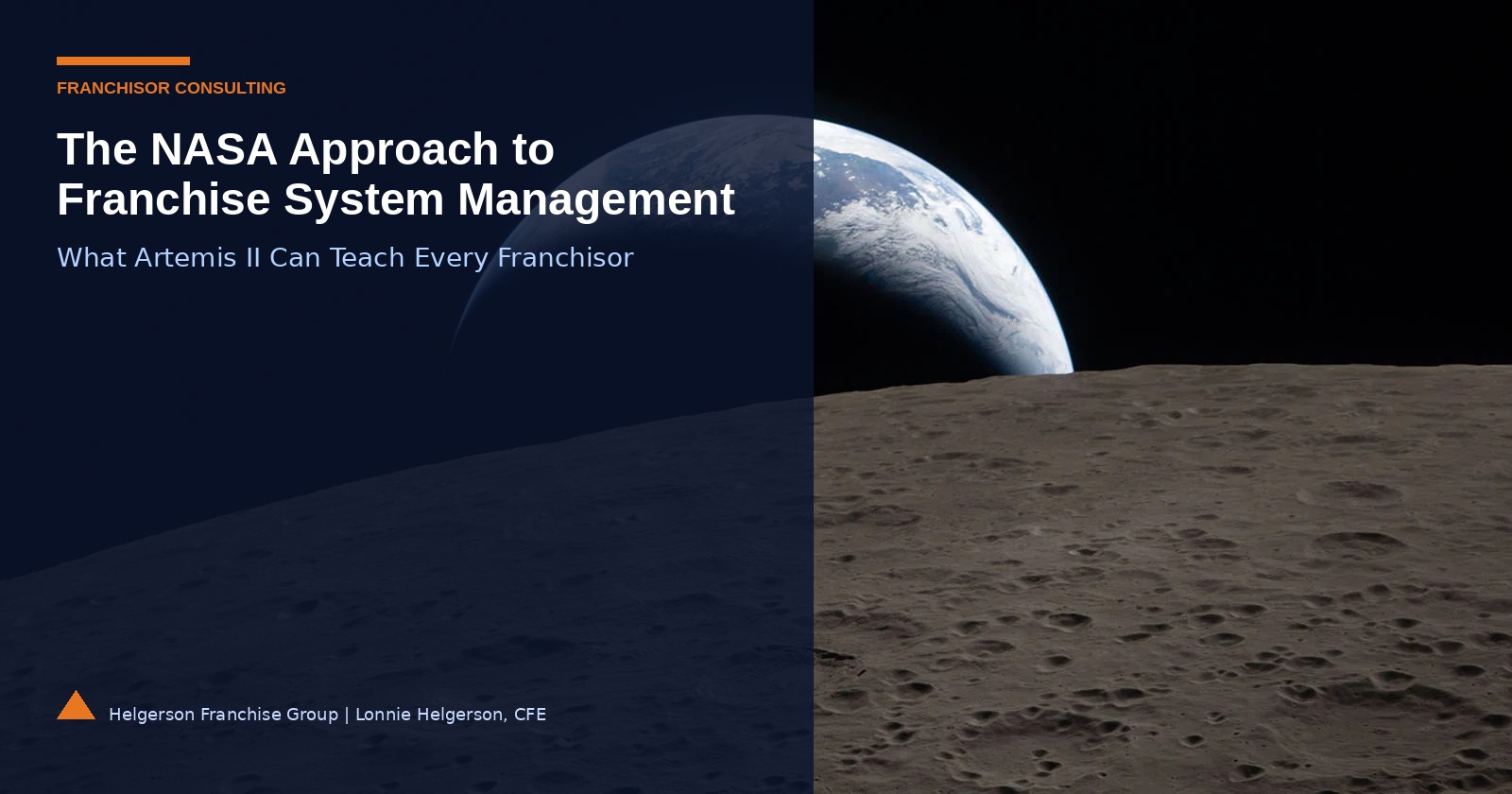 FRANCHISOR CONSULTING

The NASA Approach to Franchise System Management

What Artemis II Can Teach Every Franchisor

Helgerson Franchise Group | Lonnie Helgerson, CFE